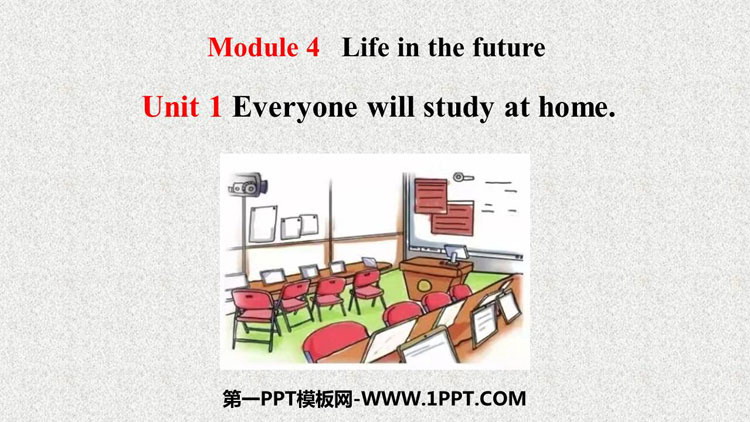 Module 4 Life in the future

Unit 1 Everyone will study at home.

第一PPT模板网-WWW.1PPT.COM